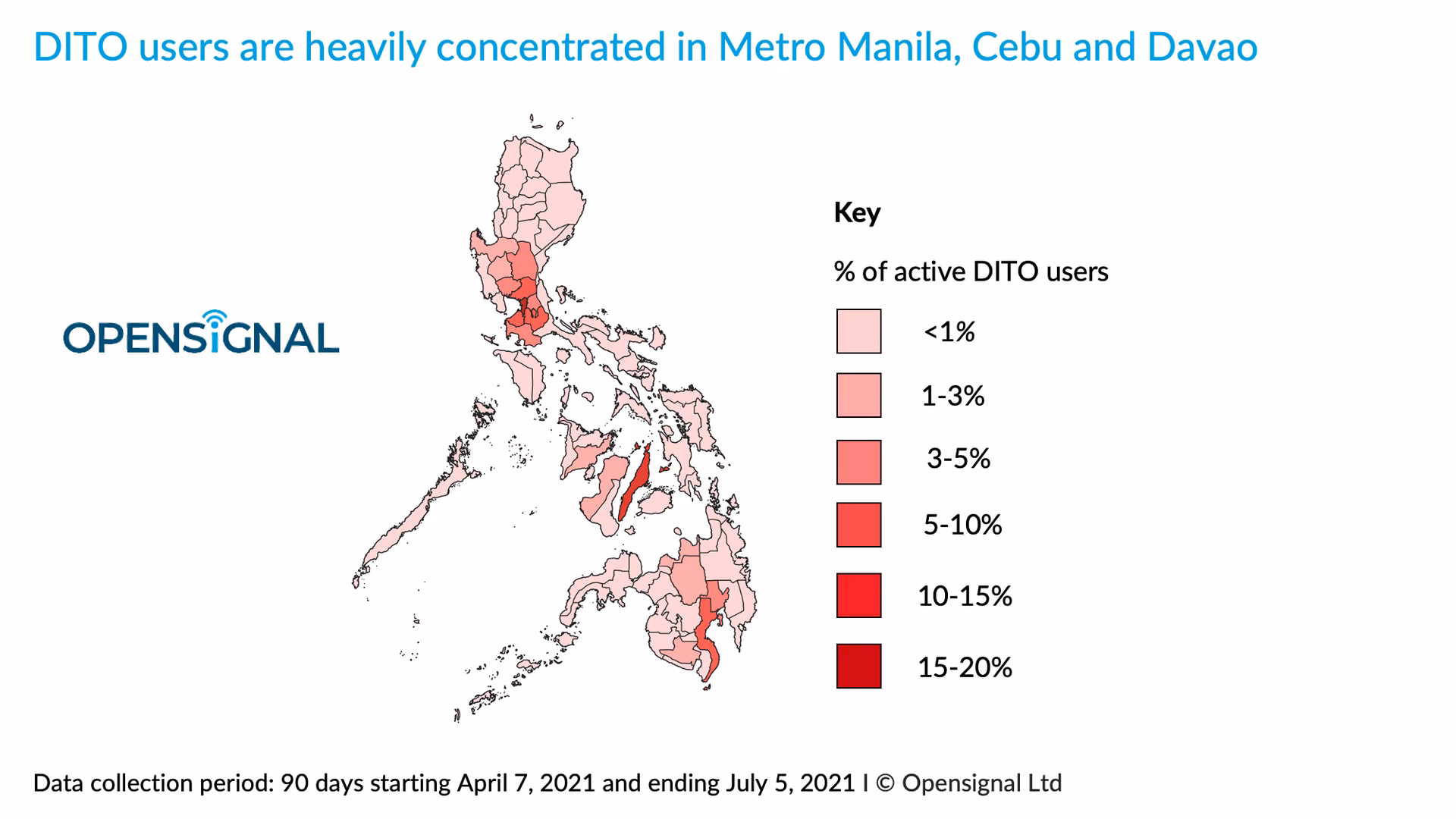 DITO users are heavily concentrated in Metro Manila, Cebu and Davao

OPENSIGNAL

Key

% of active DITO users

<1%

1-3%

3-5%

5-10%

10-15%

15-20%

Data collection period: 90 days starting April 7, 2021 and ending July 5, 2021 I © Opensignal Ltd